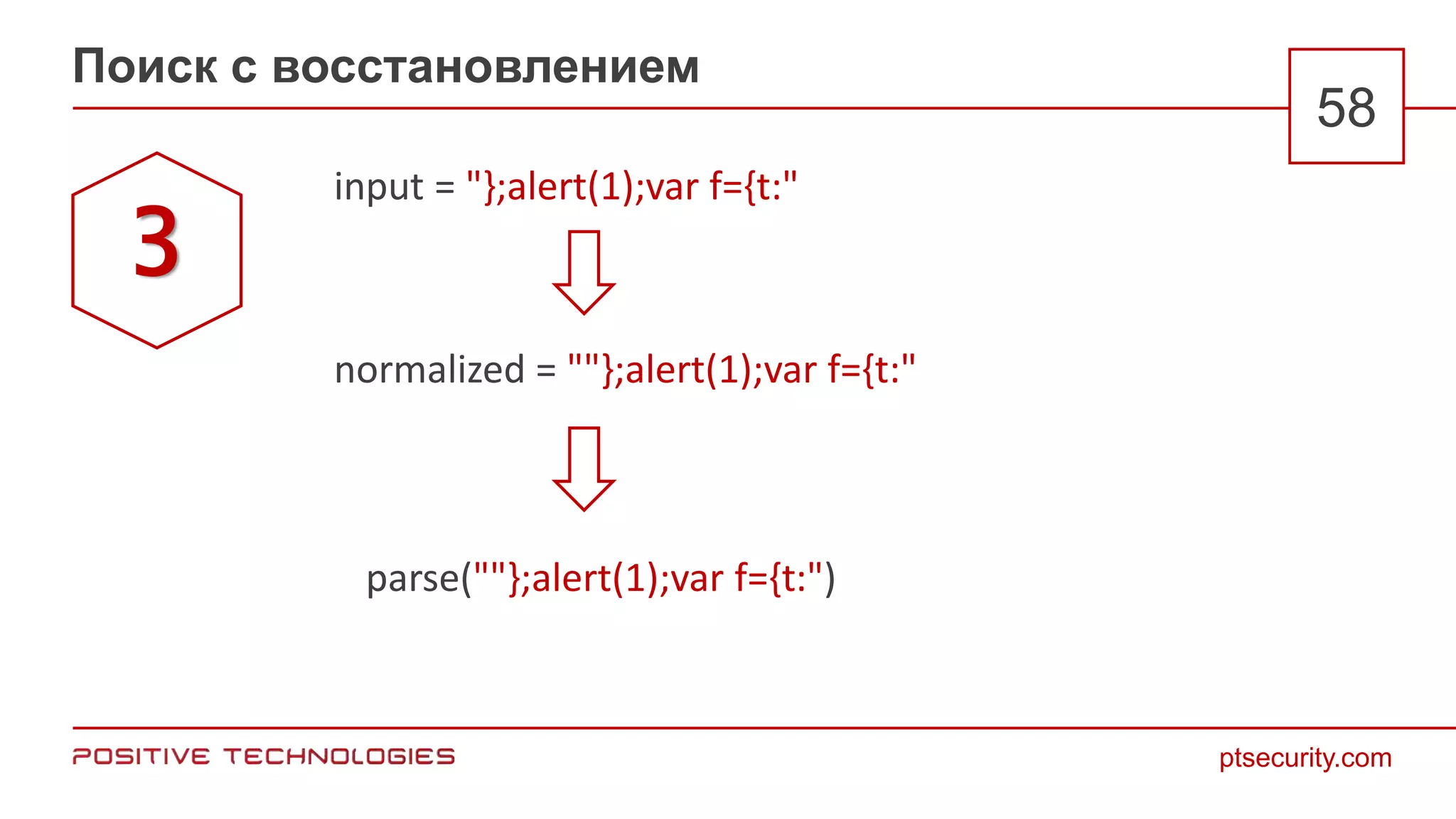 Поиск с восстановлением

58

3

input = "};alert(1);var f={t:"

normalized = ""};alert(1);var f={t:"

parse(""};alert(1);var f={t:")

POSITIVE TECHNOLOGIES

ptsecurity.com